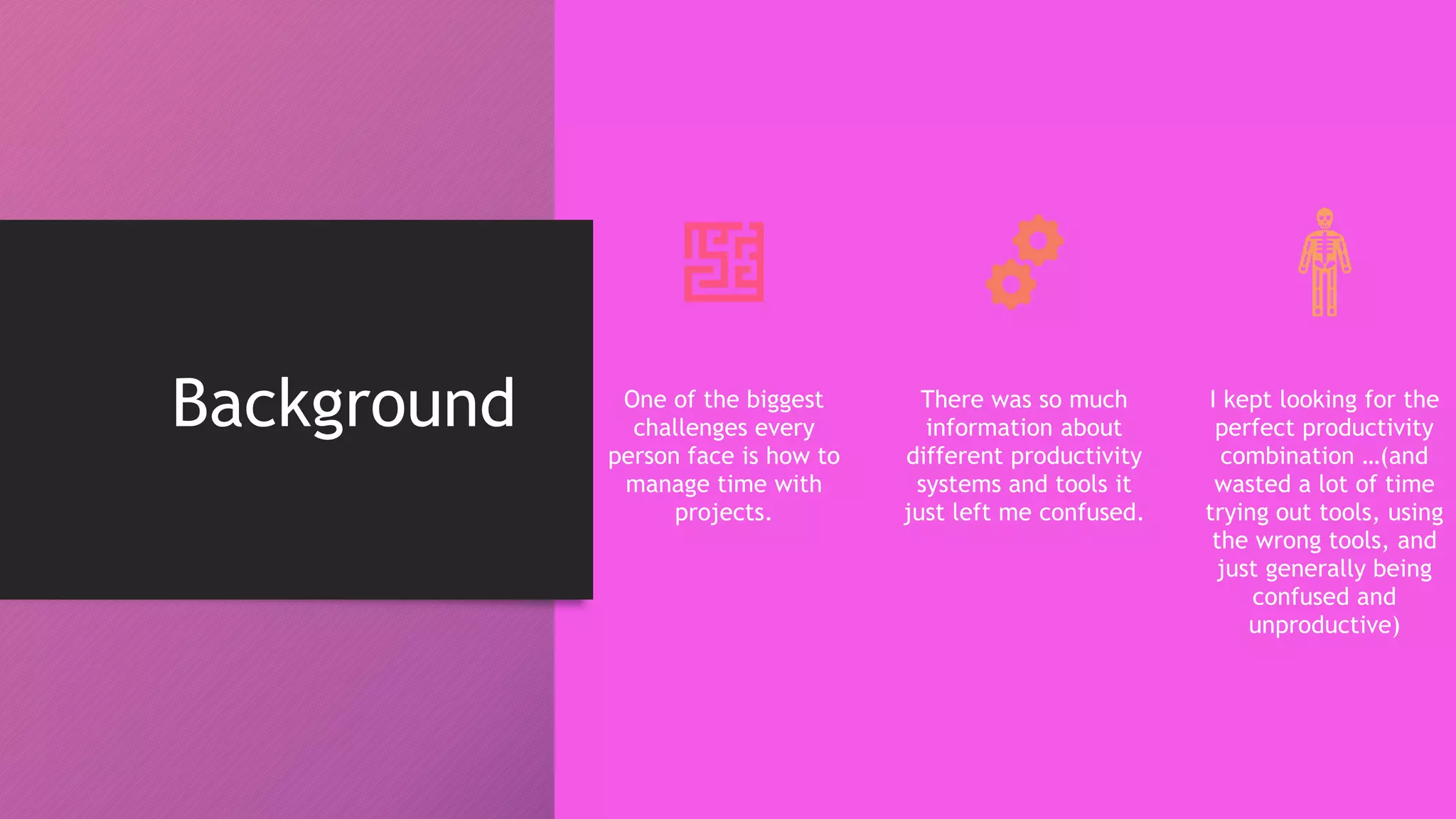 Background

One of the biggest challenges every person face is how to manage time with projects.

There was so much information about different productivity systems and tools it just left me confused.

I kept looking for the perfect productivity combination …(and wasted a lot of time trying out tools, using the wrong tools, and just generally being confused and unproductive)